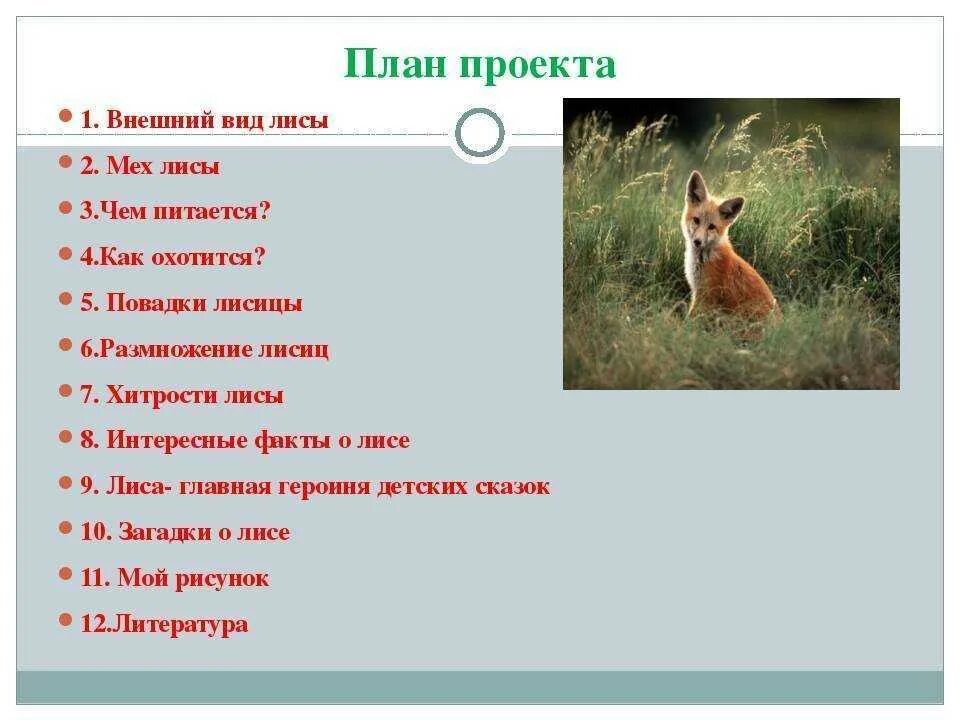 План проекта

1. Внешний вид лисы
2. Мех лисы
3.Чем питается?
4.Как охотится?
5. Повадки лисицы
6.Размножение лисиц
7. Хитрости лисы
8. Интересные факты о лисе
9. Лиса- главная героиня детских сказок
10. Загадки о лисе
11. Мой рисунок
12.Литература